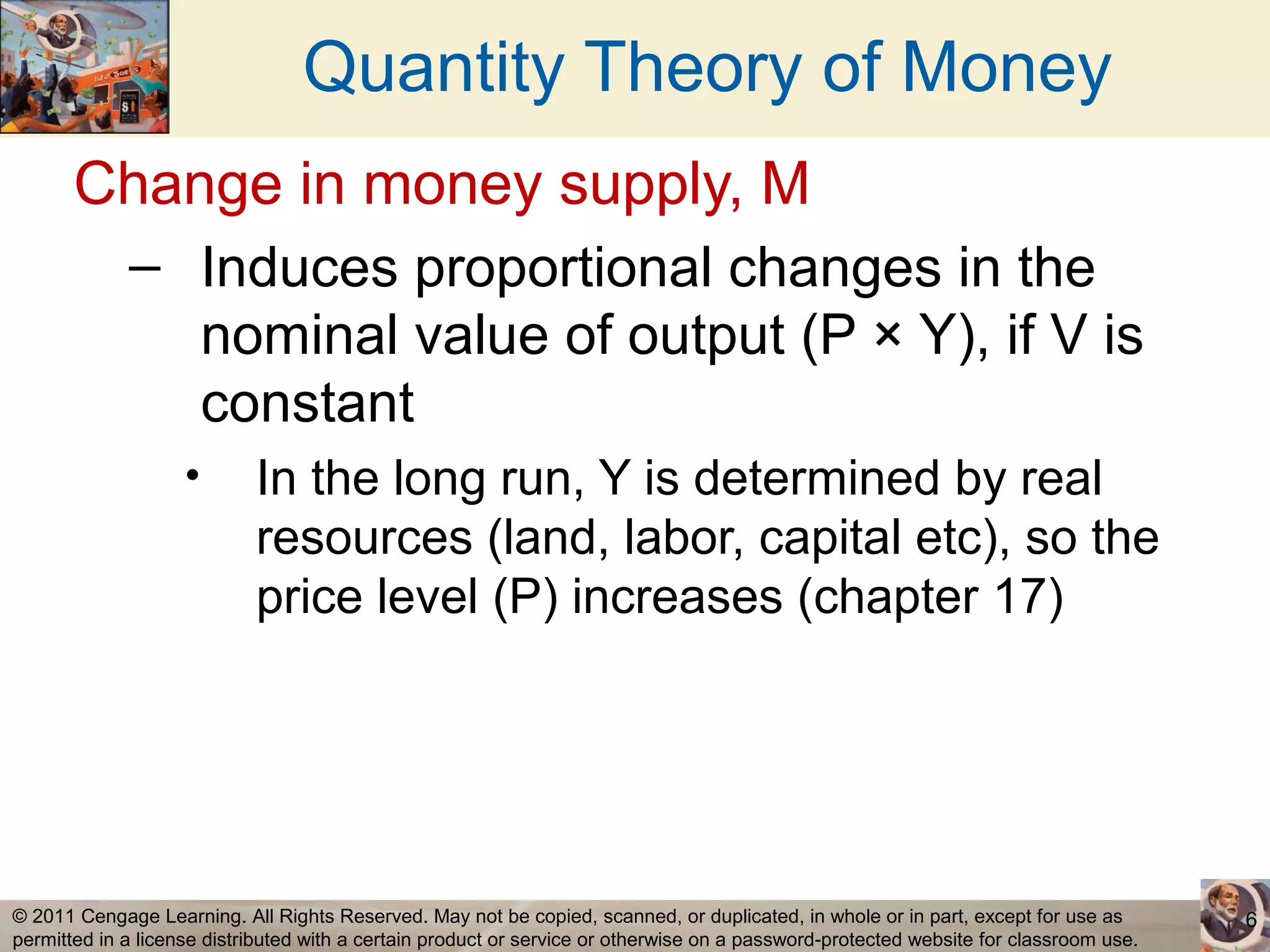 Quantity Theory of Money

Change in money supply, M

– Induces proportional changes in the nominal value of output (P × Y), if V is constant

• In the long run, Y is determined by real resources (land, labor, capital etc), so the price level (P) increases (chapter 17)

© 2011 Cengage Learning. All Rights Reserved. May not be copied, scanned, or duplicated, in whole or in part, except for use as permitted in a license distributed with a certain product or service or otherwise on a password-protected website for classroom use.

6